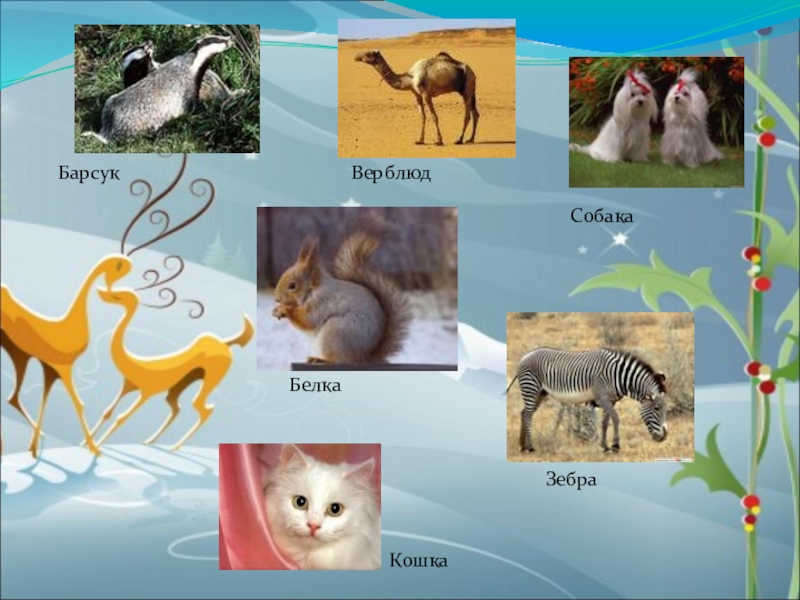 Барсук

Верблюд

Собака

Белка

Зебра

Кошка